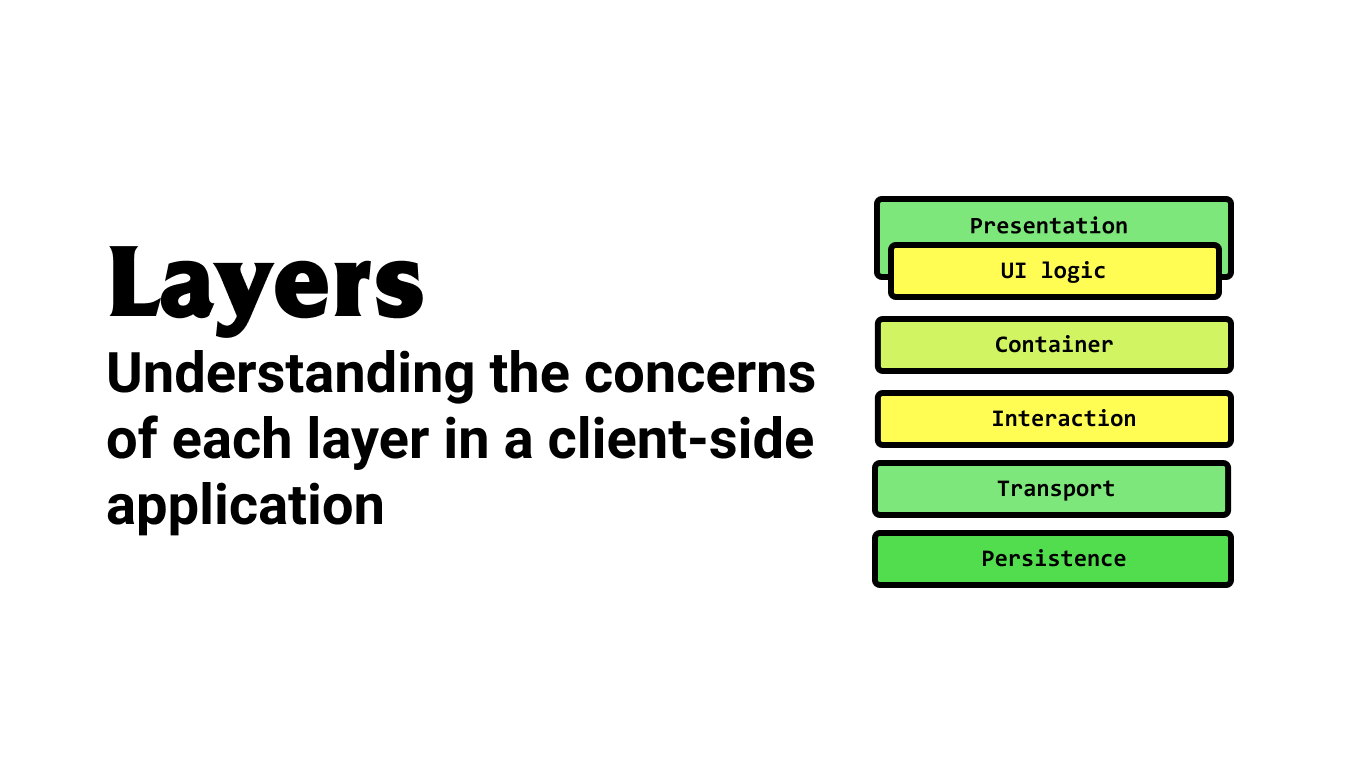 Layers
Understanding the concerns of each layer in a client-side application

Presentation
UI logic
Container
Interaction
Transport
Persistence